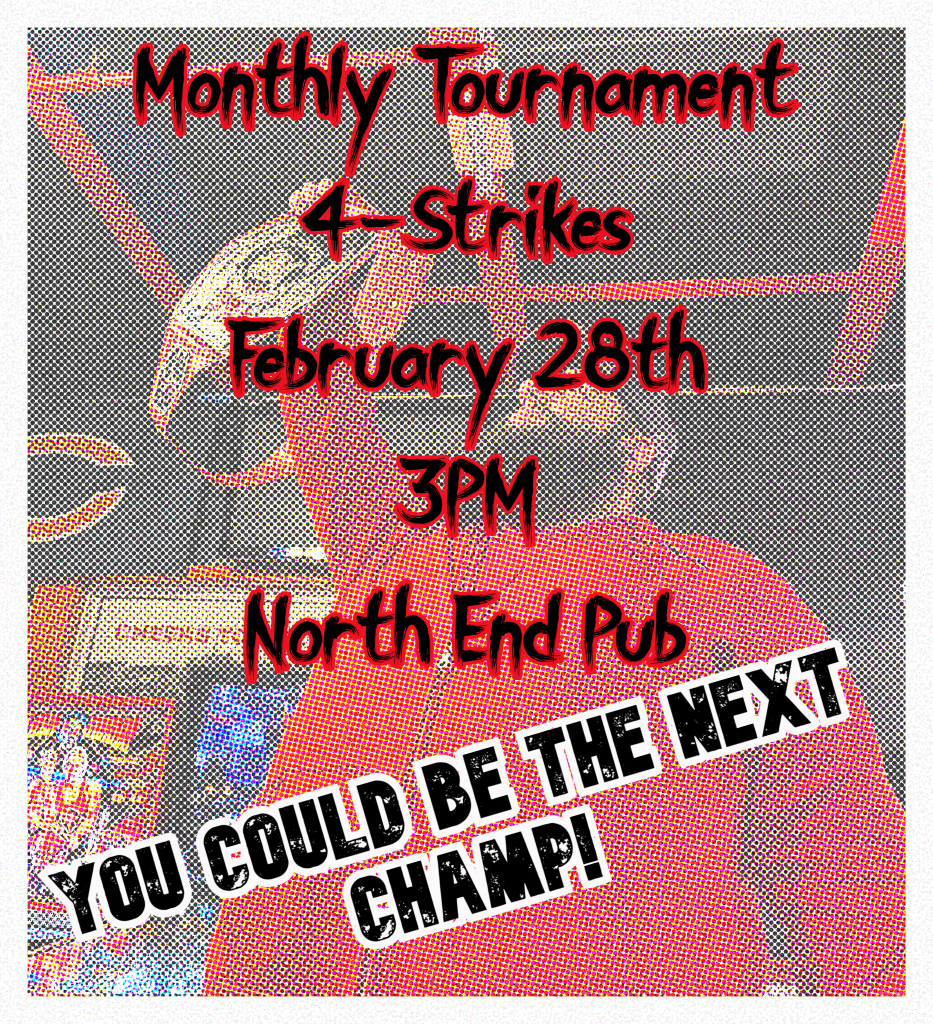 Monthly Tournament
4-Strikes
February 28th
3PM
North End Pub

YOU COULD BE THE NEXT CHAMP!